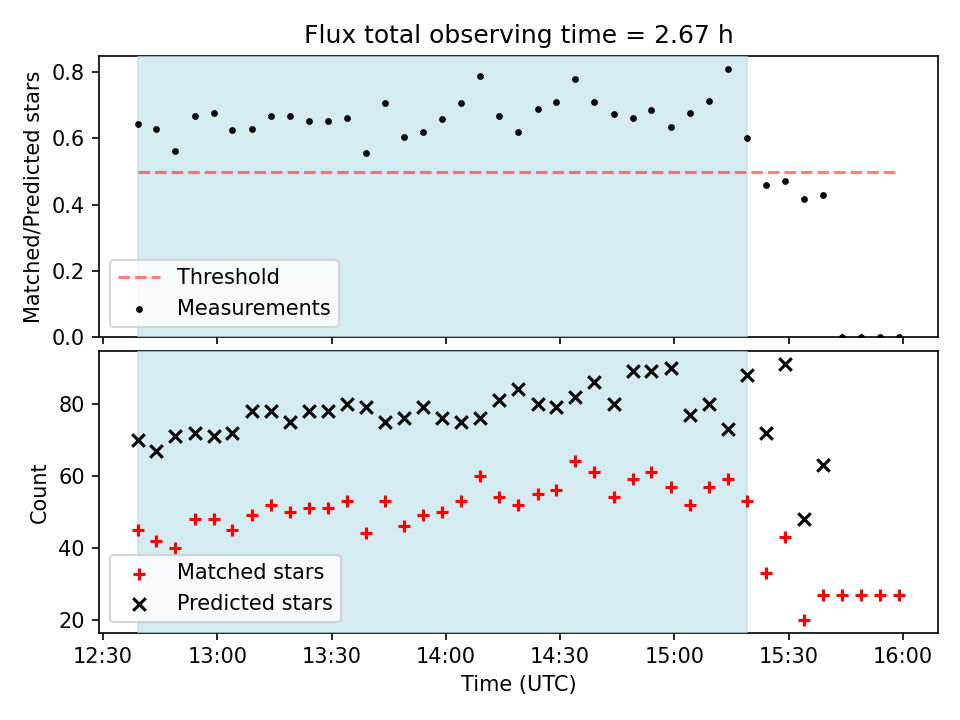 Flux total observing time = 2.67 h

Matched/Predicted stars

0.8
0.6
0.4
0.2
0.0

Threshold
Measurements

Count

80
60
40
20

Matched stars
Predicted stars

12:30 13:00 13:30 14:00 14:30 15:00 15:30 16:00

Time (UTC)